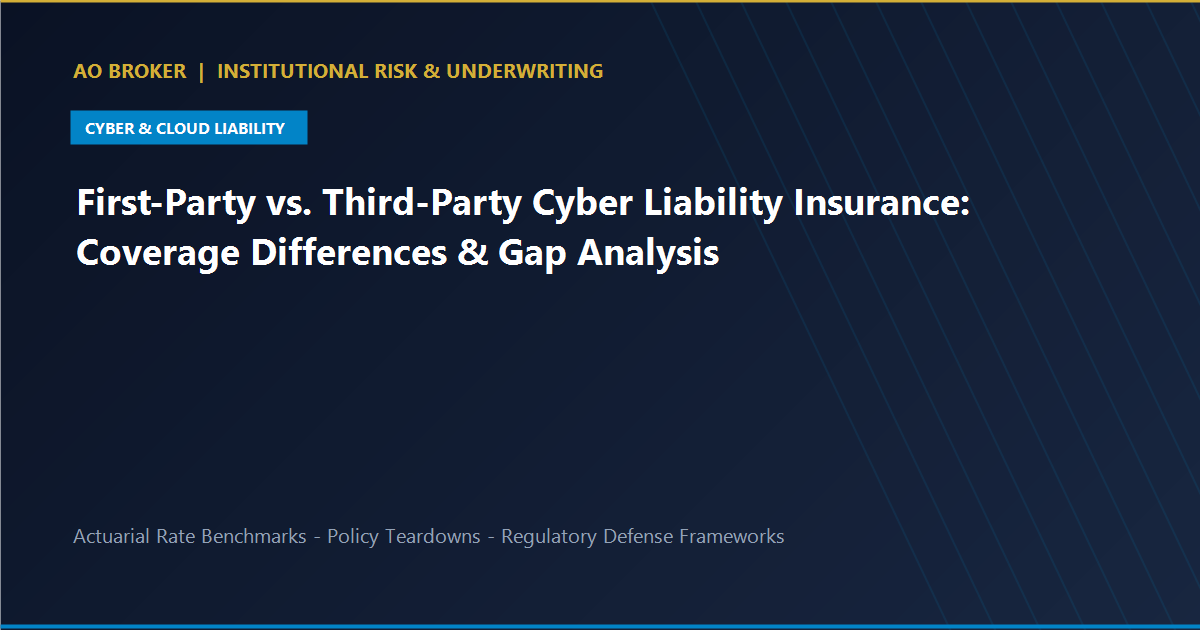 AO BROKER | INSTITUTIONAL RISK & UNDERWRITING

CYBER & CLOUD LIABILITY

First-Party vs. Third-Party Cyber Liability Insurance: Coverage Differences & Gap Analysis

Actuarial Rate Benchmarks - Policy Teardowns - Regulatory Defense Frameworks